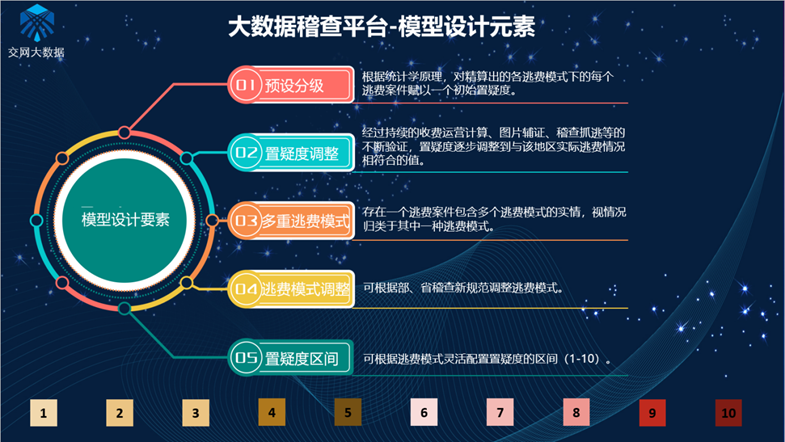 交网大数据

大数据稽查平台-模型设计元素

模型设计要素

01 预设分级

根据统计学原理，对精算出的各逃费模式下的每个逃费案件赋以一个初始置疑度。

02 置疑度调整

经过持续的收费运营计算、图片辅证、稽查抓逃等的不断验证，置疑度逐步调整到与该地区实际逃费情况相符合的值。

03 多重逃费模式

存在一个逃费案件包含多个逃费模式的实情，视情况归类于其中一种逃费模式。

04 逃费模式调整

可根据部、省稽查新规范调整逃费模式。

05 置疑度区间

可根据逃费模式灵活配置置疑度的区间（1-10）。

1 2 3 4 5 6 7 8 9 10